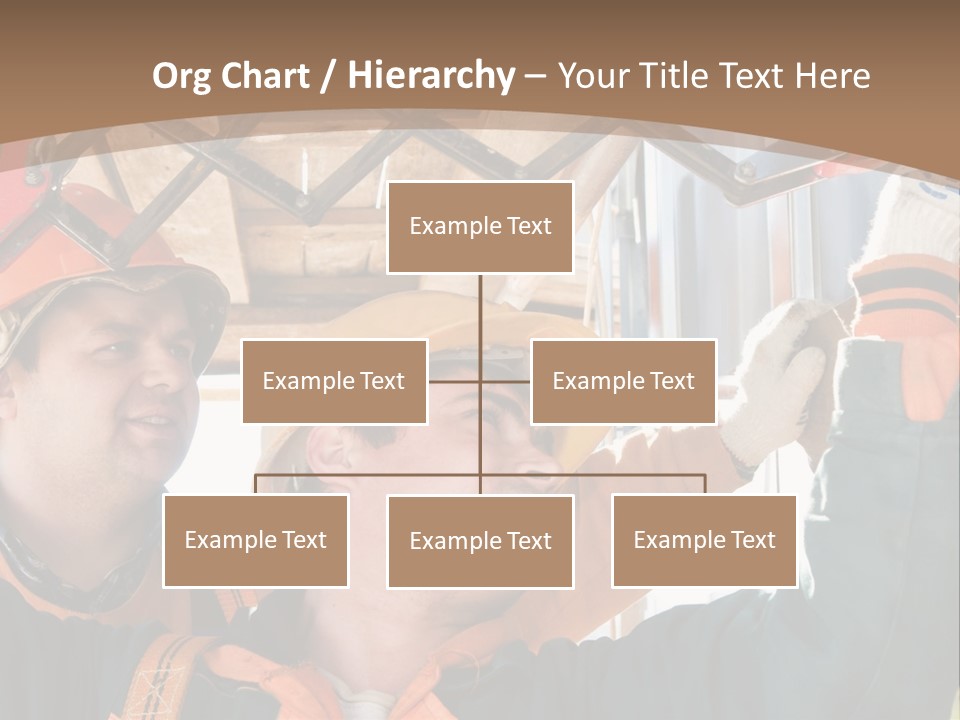 Org Chart / Hierarchy – Your Title Text Here

Example Text

Example Text

Example Text

Example Text

Example Text

Example Text